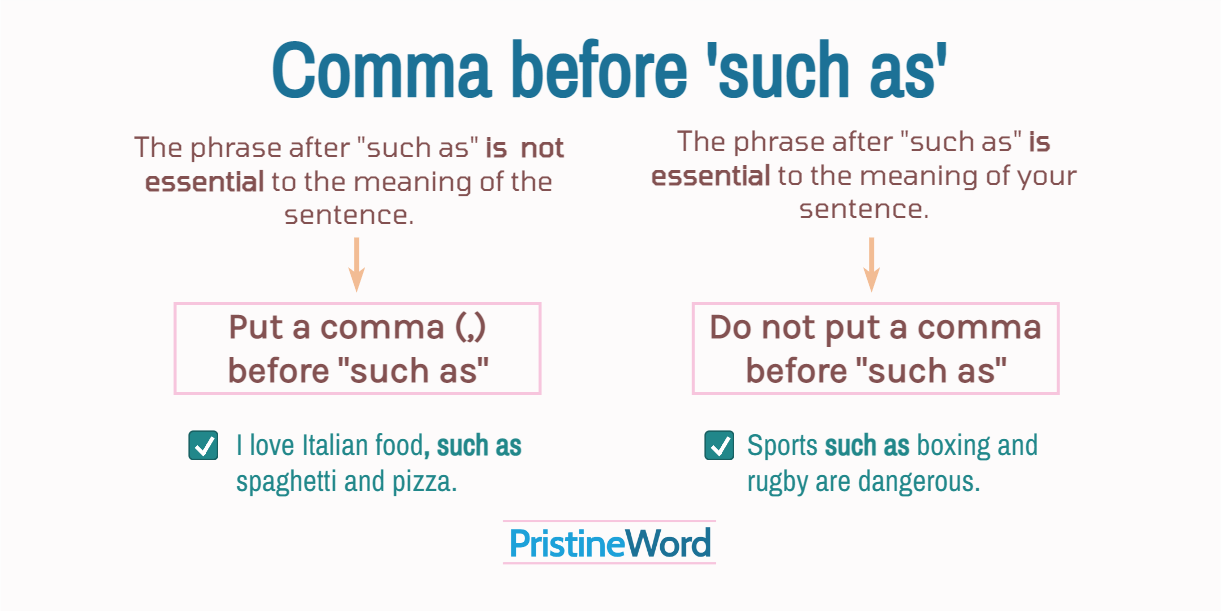 Comma before 'such as'

The phrase after "such as" is not essential to the meaning of the sentence.

Put a comma (,) before "such as"

I love Italian food, such as spaghetti and pizza.

The phrase after "such as" is essential to the meaning of your sentence.

Do not put a comma before "such as"

Sports such as boxing and rugby are dangerous.

PristineWord